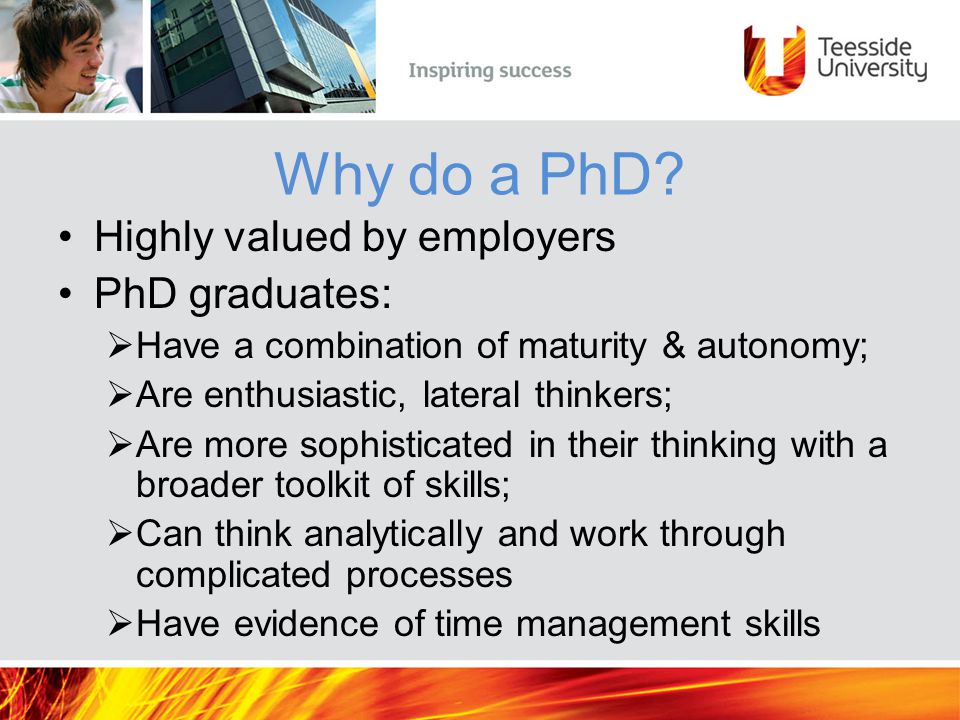 Inspiring success

Teesside University

Why do a PhD?

• Highly valued by employers
• PhD graduates:
➢Have a combination of maturity & autonomy;
➢Are enthusiastic, lateral thinkers;
➢Are more sophisticated in their thinking with a broader toolkit of skills;
➢Can think analytically and work through complicated processes
➢Have evidence of time management skills